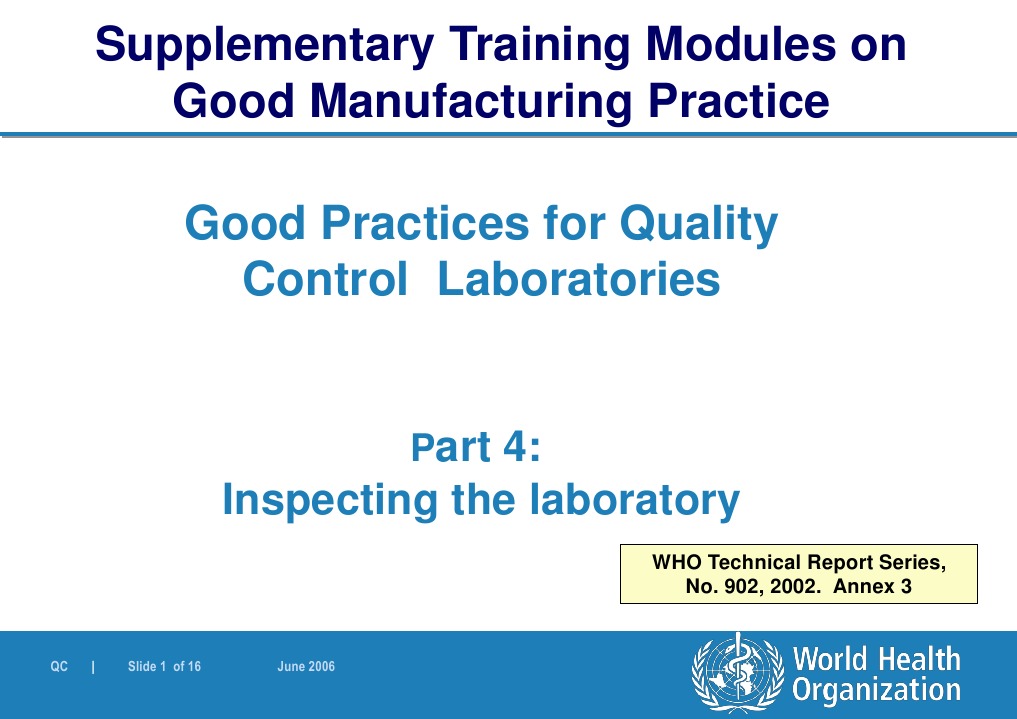 Supplementary Training Modules on Good Manufacturing Practice

Good Practices for Quality Control Laboratories

Part 4:
Inspecting the laboratory

WHO Technical Report Series, No. 902, 2002. Annex 3

QC | Slide 1 of 16 June 2006

World Health Organization